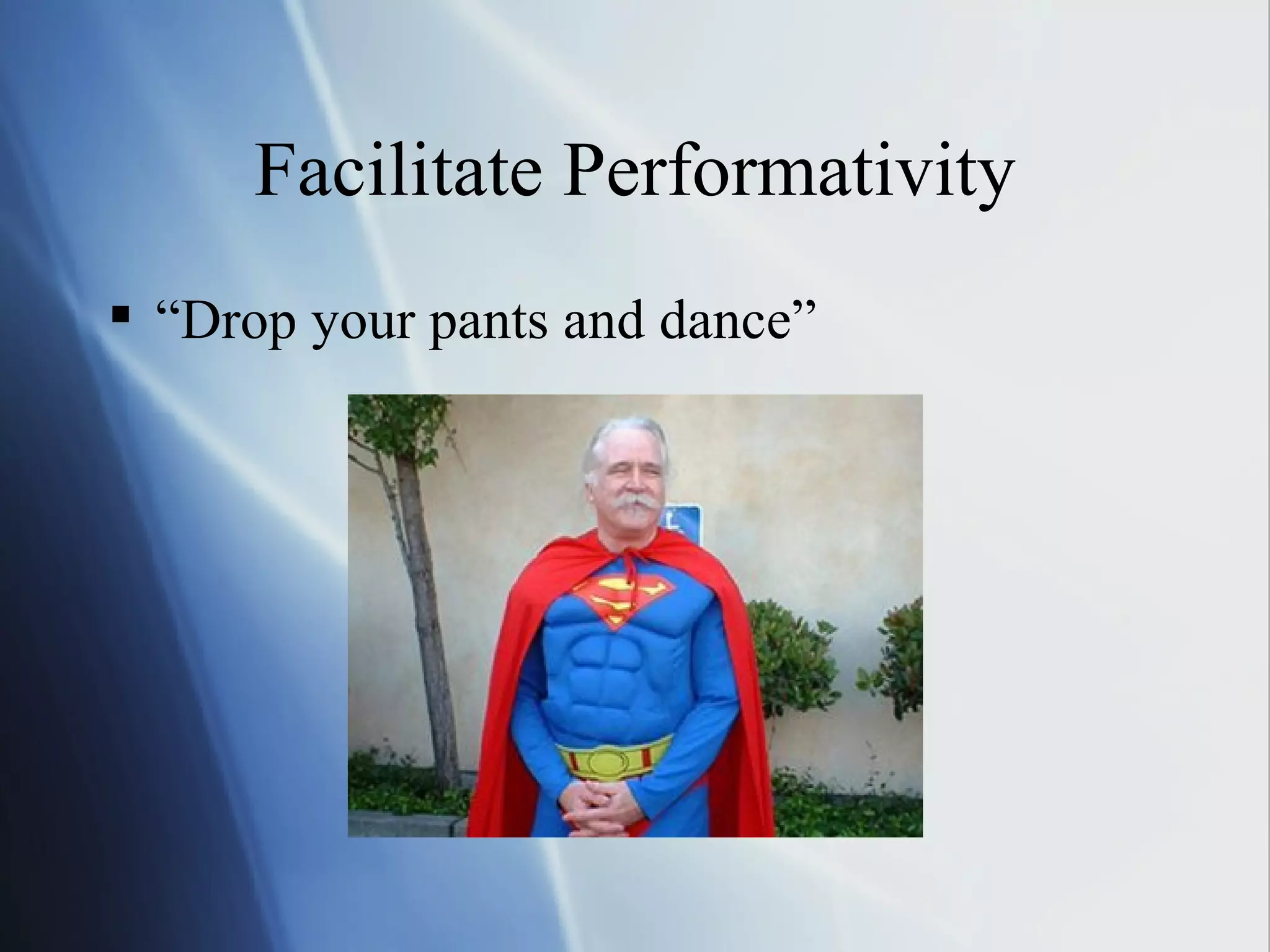 Facilitate Performativity

▪ “Drop your pants and dance”